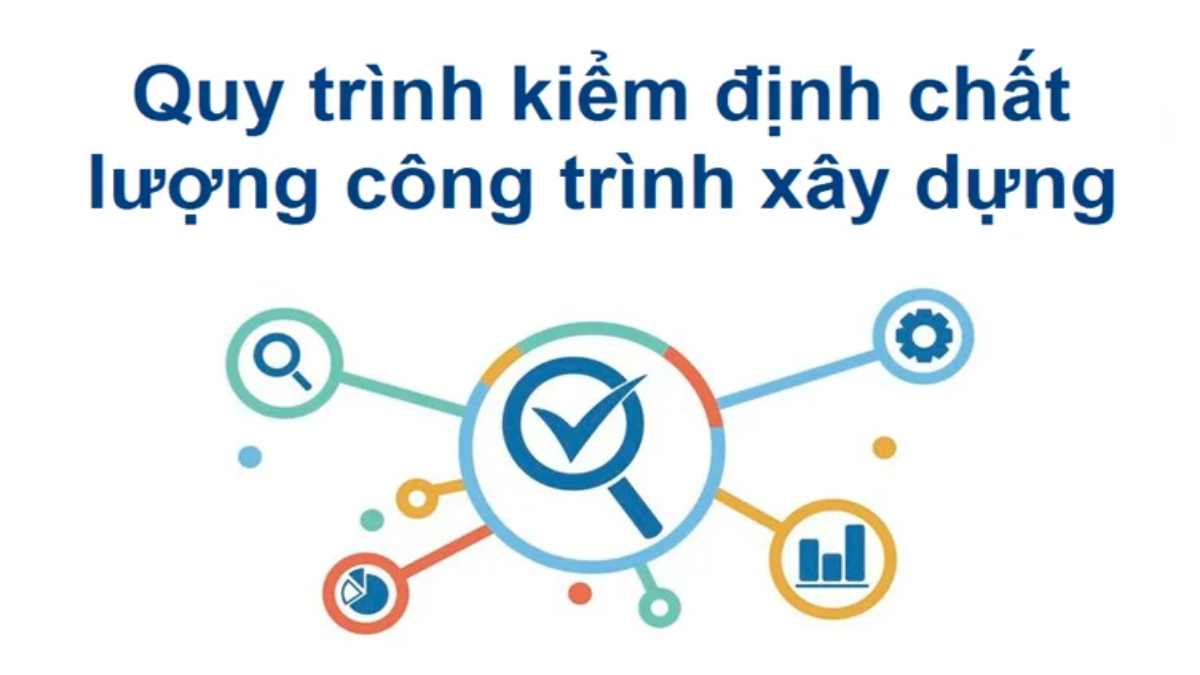 Quy trình kiểm định chất lượng công trình xây dựng